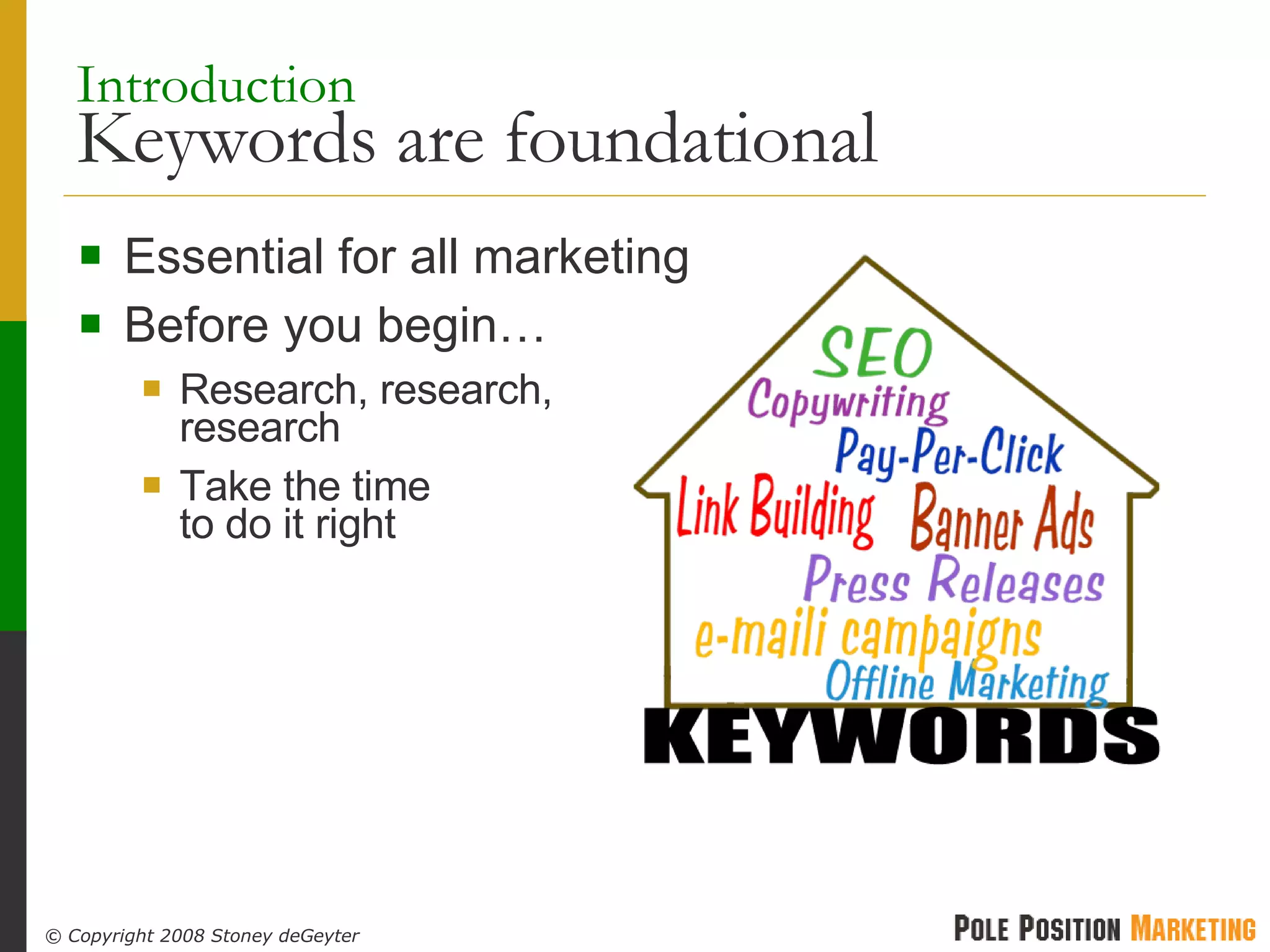 Introduction
Keywords are foundational

Essential for all marketing
Before you begin…
Research, research, research
Take the time to do it right

SEO
Copywriting
Pay-Per-Click
Link Building
Banner Ads
Press Releases
e-maili campaigns
Offline Marketing
KEYWORDS

© Copyright 2008 Stoney deGeyter

POLE POSITION MARKETING